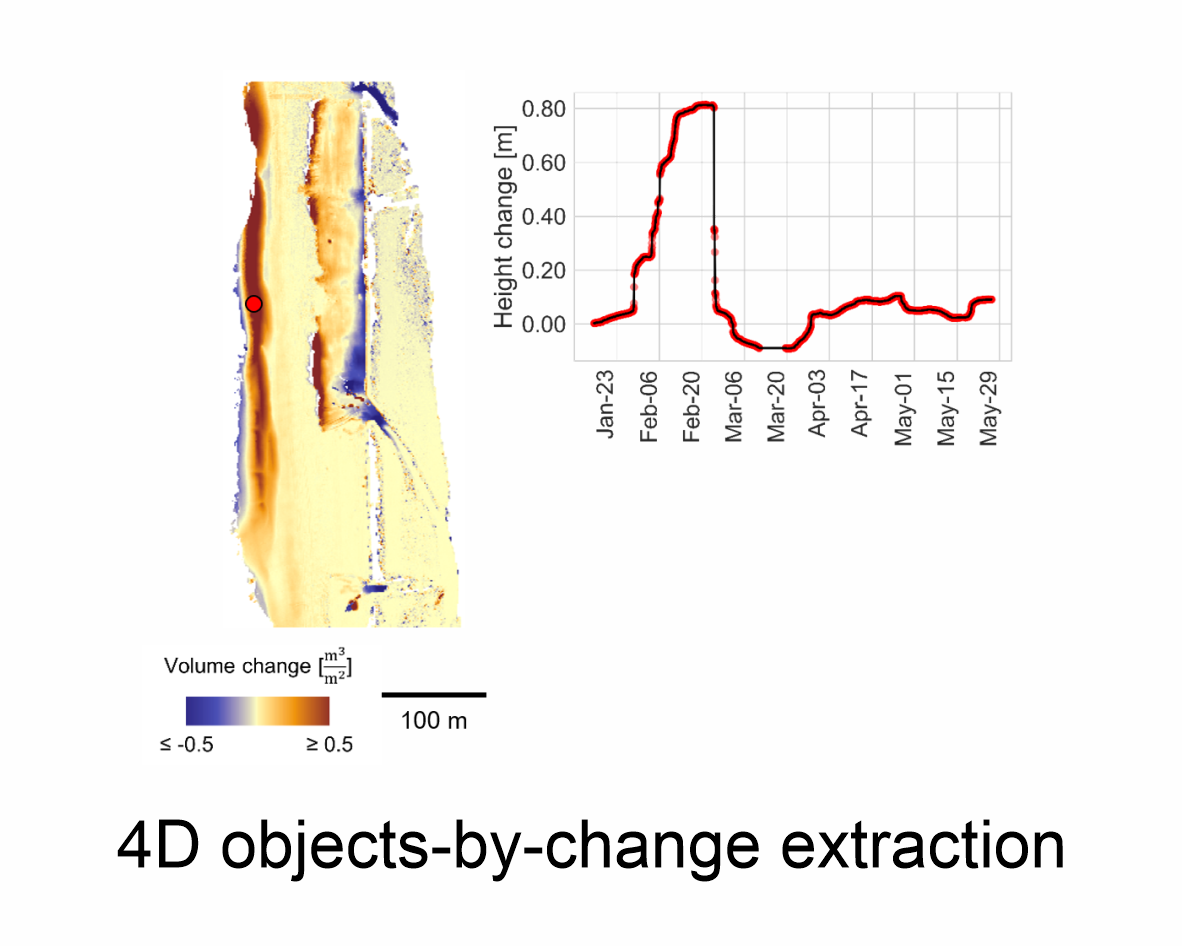 Height change [m]

0.80
0.60
0.40
0.20
0.00

Jan-23
Feb-06
Feb-20
Mar-06
Mar-20
Apr-03
Apr-17
May-01
May-15
May-29

Volume change $[\frac{m^3}{m^2}]$

≤ -0.5
≥ 0.5

100 m

4D objects-by-change extraction